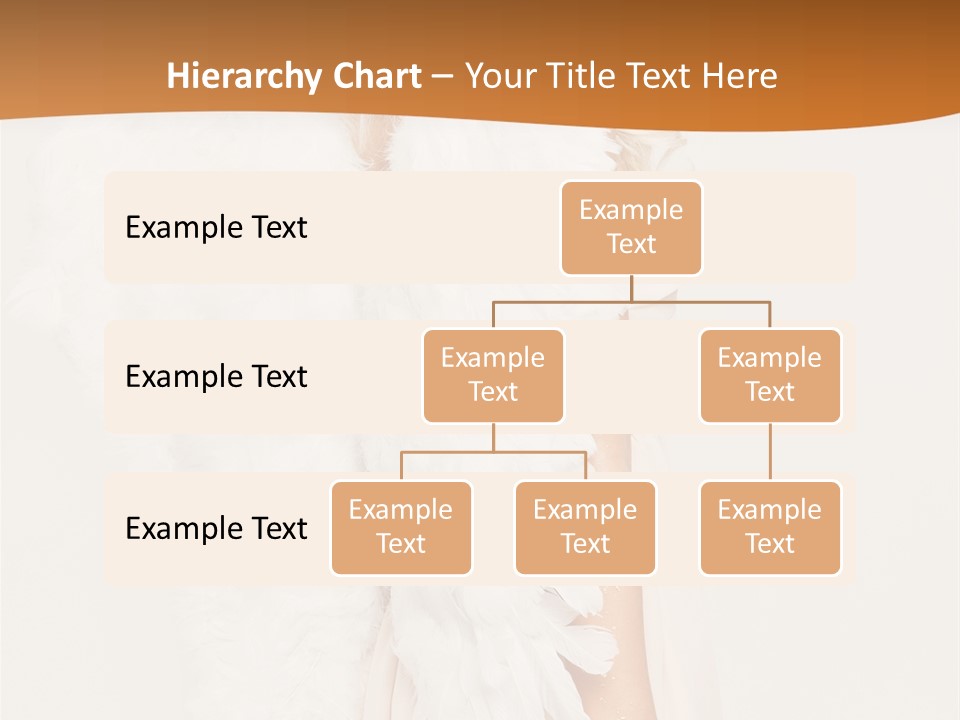 Hierarchy Chart – Your Title Text Here

Example Text

Example Text

Example Text

Example Text

Example Text

Example Text

Example Text

Example Text

Example Text